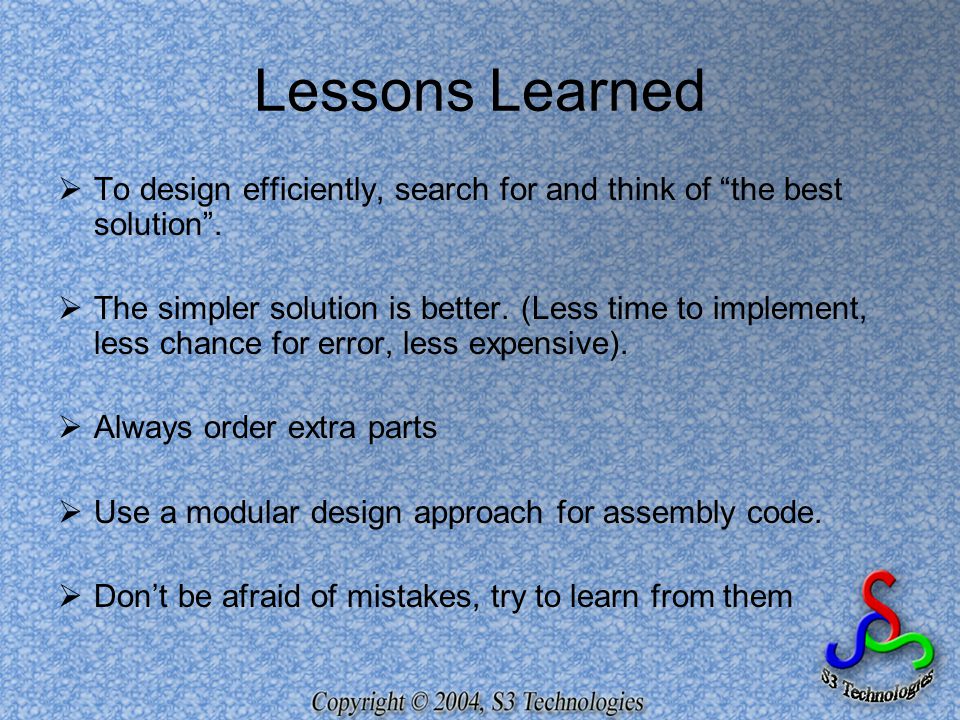 Lessons Learned

➢ To design efficiently, search for and think of “the best solution”.

➢ The simpler solution is better. (Less time to implement, less chance for error, less expensive).

➢ Always order extra parts

➢ Use a modular design approach for assembly code.

➢ Don’t be afraid of mistakes, try to learn from them

S3 Technologies

Copyright © 2004, S3 Technologies